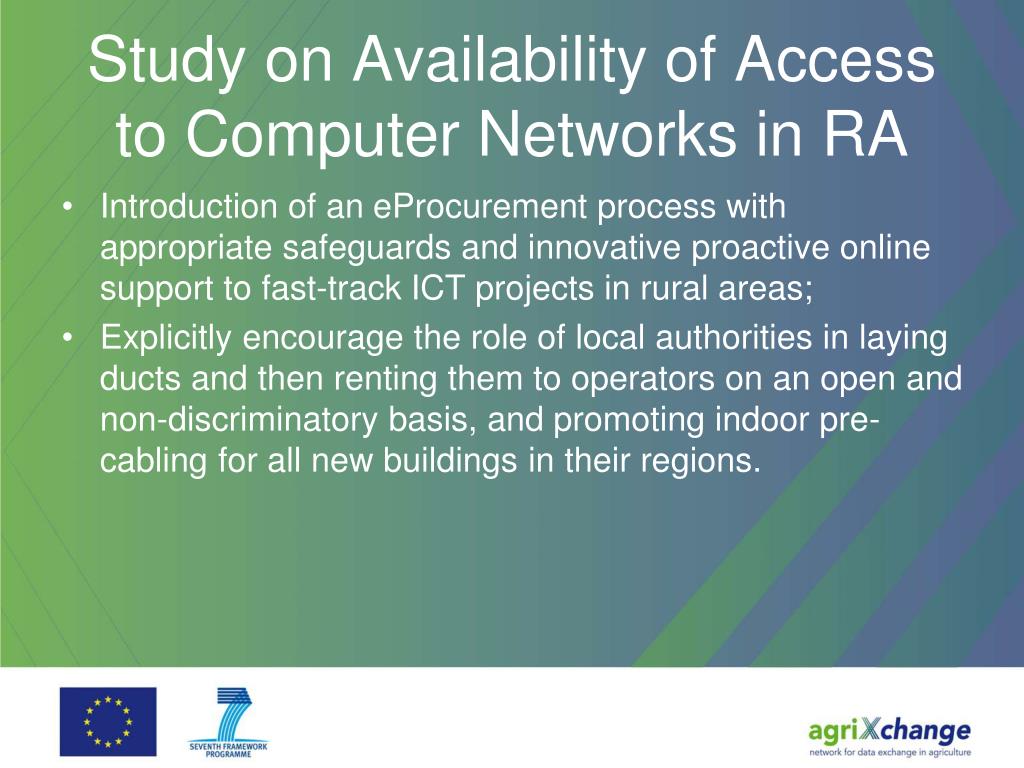 Study on Availability of Access to Computer Networks in RA

• Introduction of an eProcurement process with appropriate safeguards and innovative proactive online support to fast-track ICT projects in rural areas;

• Explicitly encourage the role of local authorities in laying ducts and then renting them to operators on an open and non-discriminatory basis, and promoting indoor pre-cabling for all new buildings in their regions.

SEVENTH FRAMEWORK PROGRAMME

agriXchange
network for data exchange in agriculture